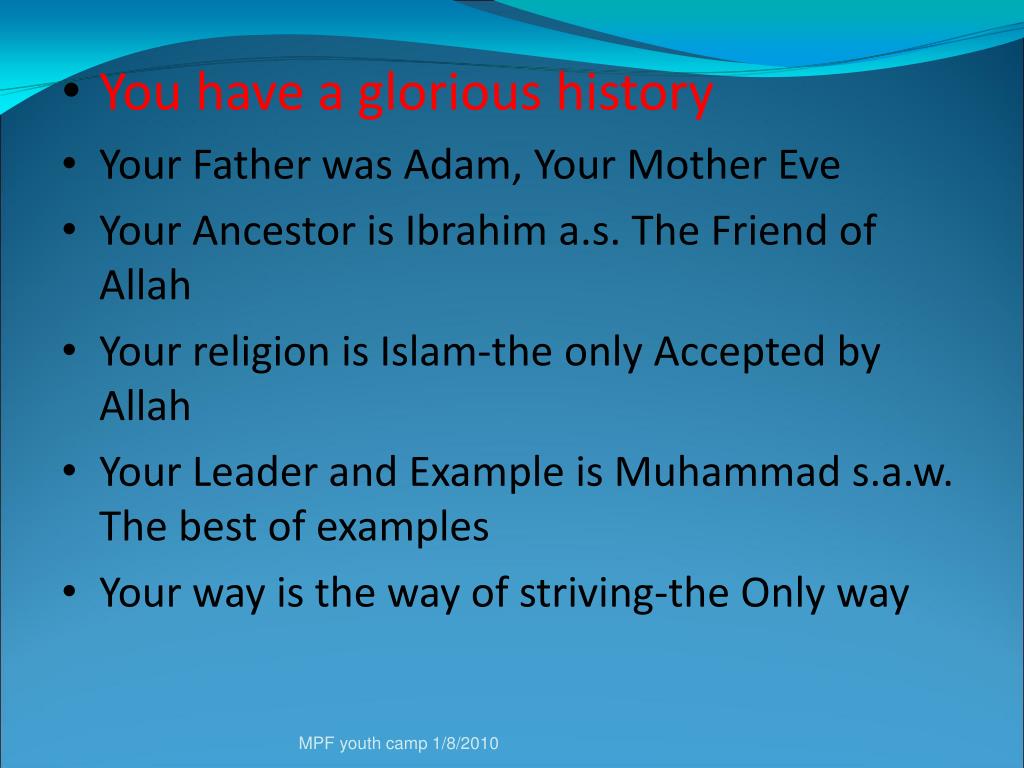 • You have a glorious history
• Your Father was Adam, Your Mother Eve
• Your Ancestor is Ibrahim a.s. The Friend of Allah
• Your religion is Islam-the only Accepted by Allah
• Your Leader and Example is Muhammad s.a.w. The best of examples
• Your way is the way of striving-the Only way

MPF youth camp 1/8/2010